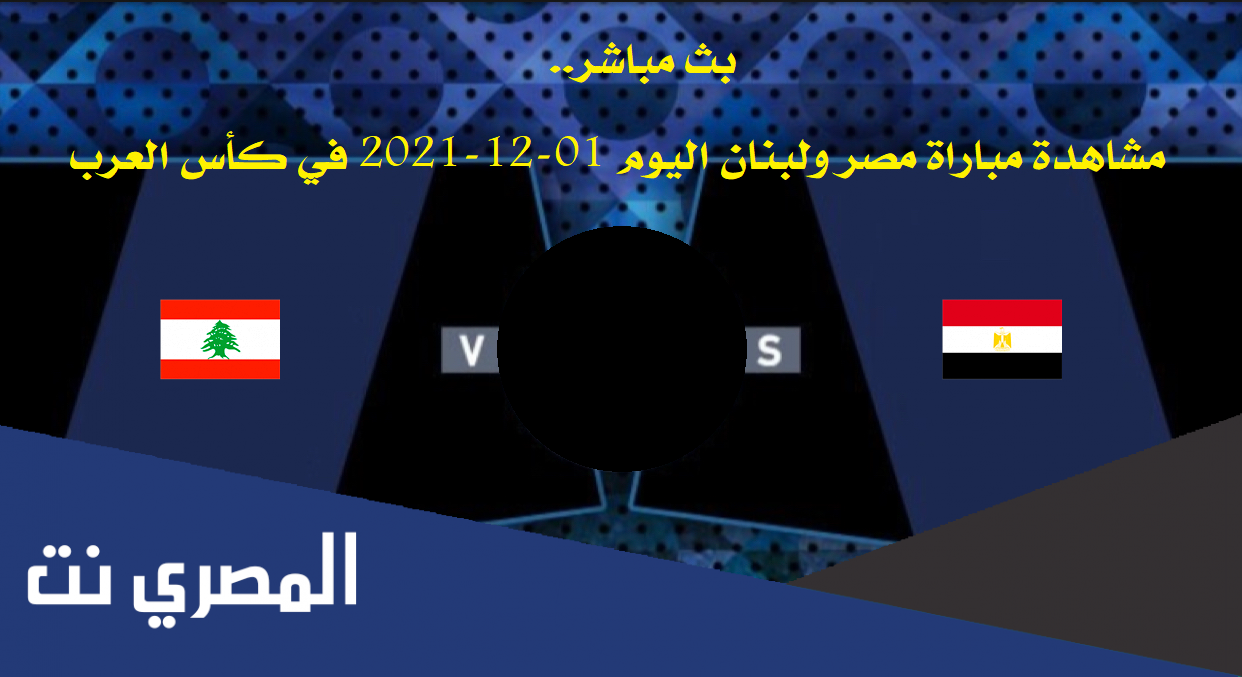 بث مباشر..
مشاهدة مباراة مصر ولبنان اليوم 01-12-2021 في كأس العرب

V S

المصري نت